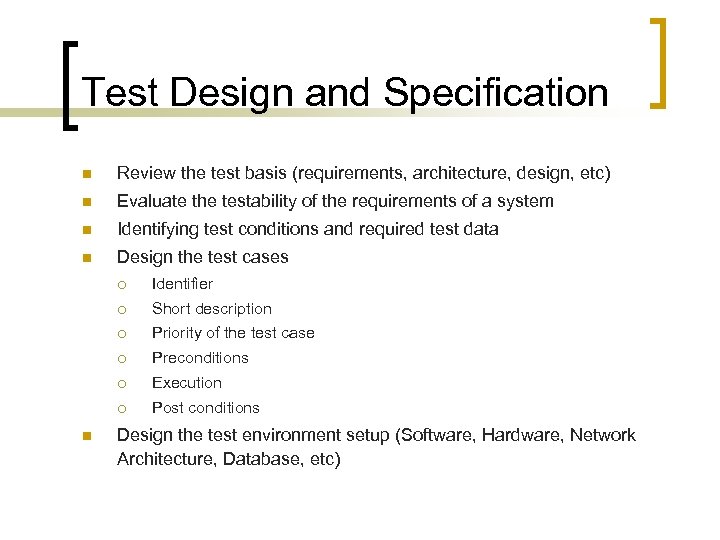 Test Design and Specification

- Review the test basis (requirements, architecture, design, etc)
- Evaluate the testability of the requirements of a system
- Identifying test conditions and required test data
- Design the test cases
  - Identifier
  - Short description
  - Priority of the test case
  - Preconditions
  - Execution
  - Post conditions
- Design the test environment setup (Software, Hardware, Network Architecture, Database, etc)